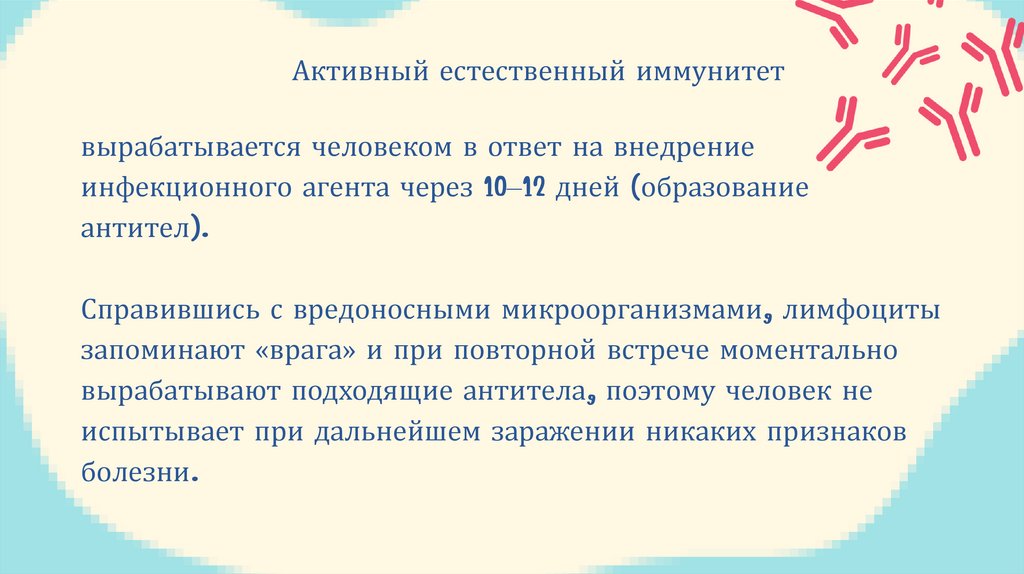 Активный естественный иммунитет

вырабатывается человеком в ответ на внедрение инфекционного агента через 10–12 дней (образование антител).

Справившись с вредоносными микроорганизмами, лимфоциты запоминают «врага» и при повторной встрече моментально вырабатывают подходящие антитела, поэтому человек не испытывает при дальнейшем заражении никаких признаков болезни.